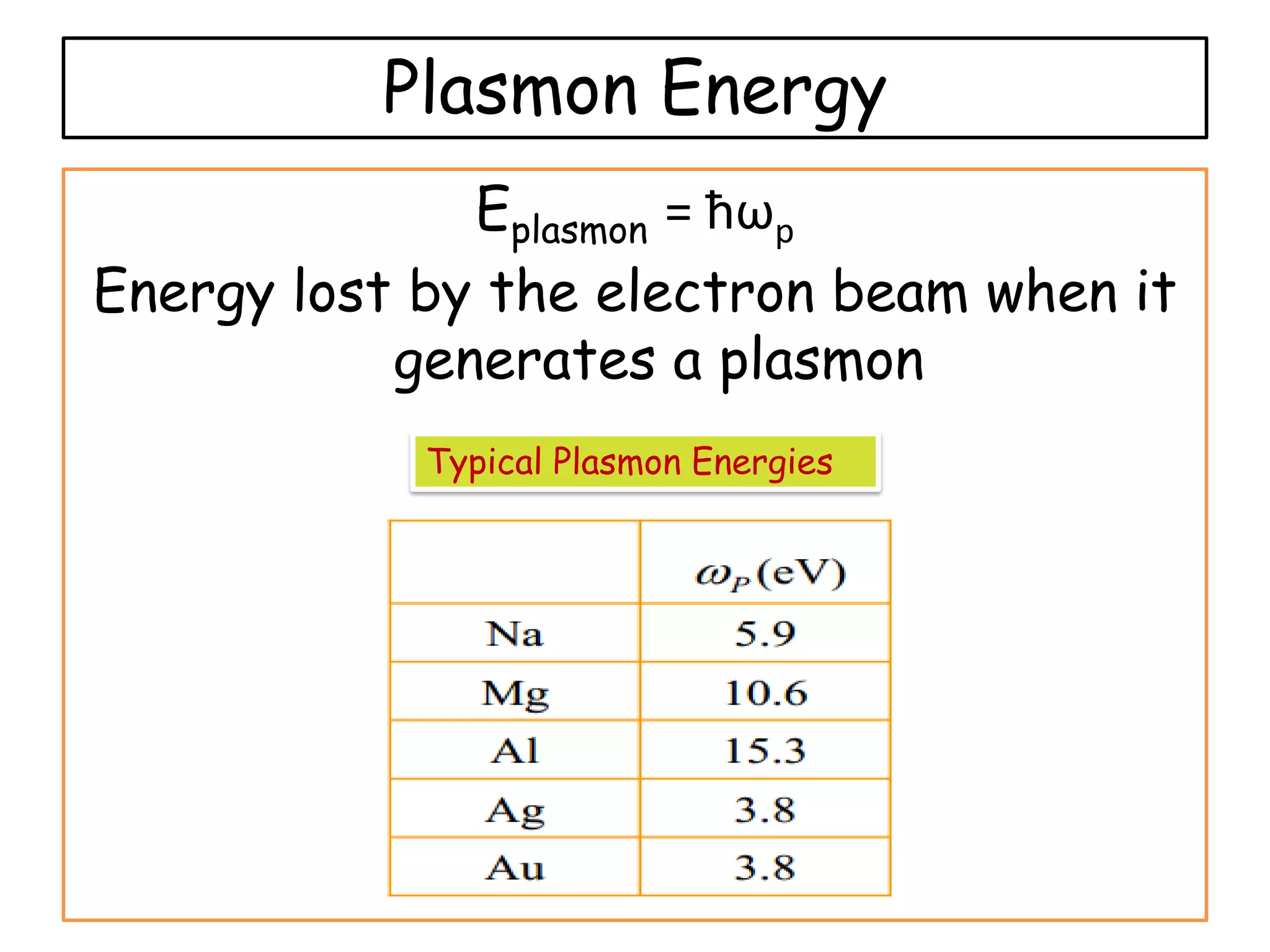 Plasmon Energy

$E_{plasmon} = \hbar\omega_p$

Energy lost by the electron beam when it generates a plasmon

Typical Plasmon Energies

| | $\omega_P$(eV) |
|---|---|
| Na | 5.9 |
| Mg | 10.6 |
| Al | 15.3 |
| Ag | 3.8 |
| Au | 3.8 |